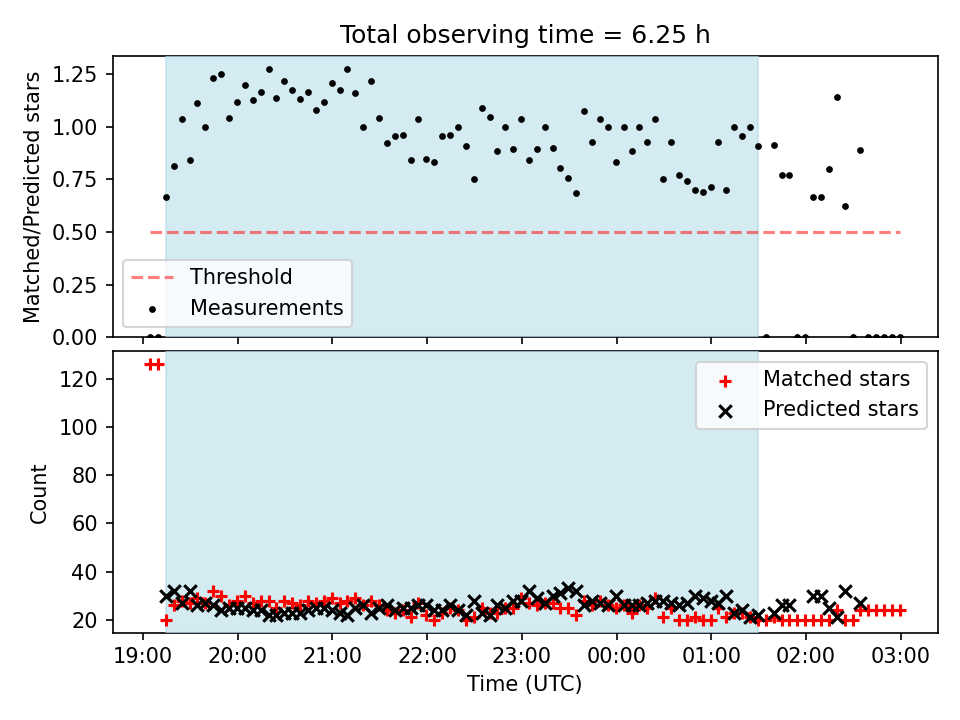 Total observing time = 6.25 h

Matched/Predicted stars

1.25
1.00
0.75
0.50
0.25
0.00

Threshold
Measurements

Count

120
100
80
60
40
20

Matched stars
Predicted stars

19:00 20:00 21:00 22:00 23:00 00:00 01:00 02:00 03:00

Time (UTC)